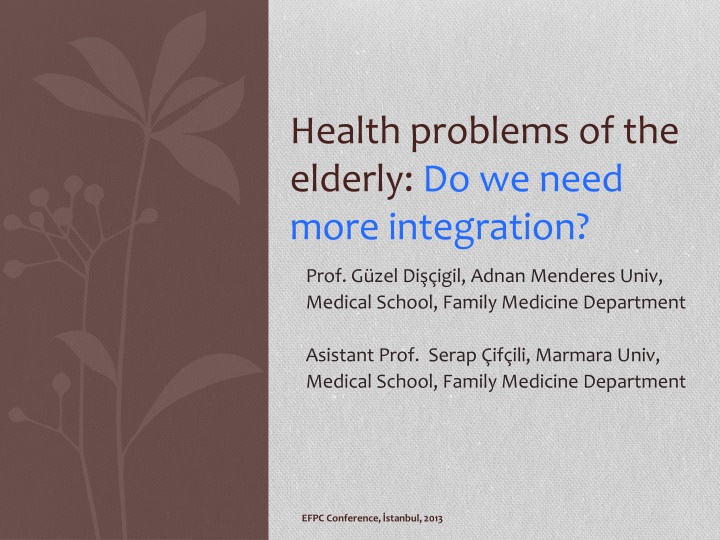 Health problems of the elderly: Do we need more integration?

Prof. Güzel Dişçigil, Adnan Menderes Univ, Medical School, Family Medicine Department

Asistant Prof. Serap Çifçili, Marmara Univ, Medical School, Family Medicine Department

EFPC Conference, İstanbul, 2013